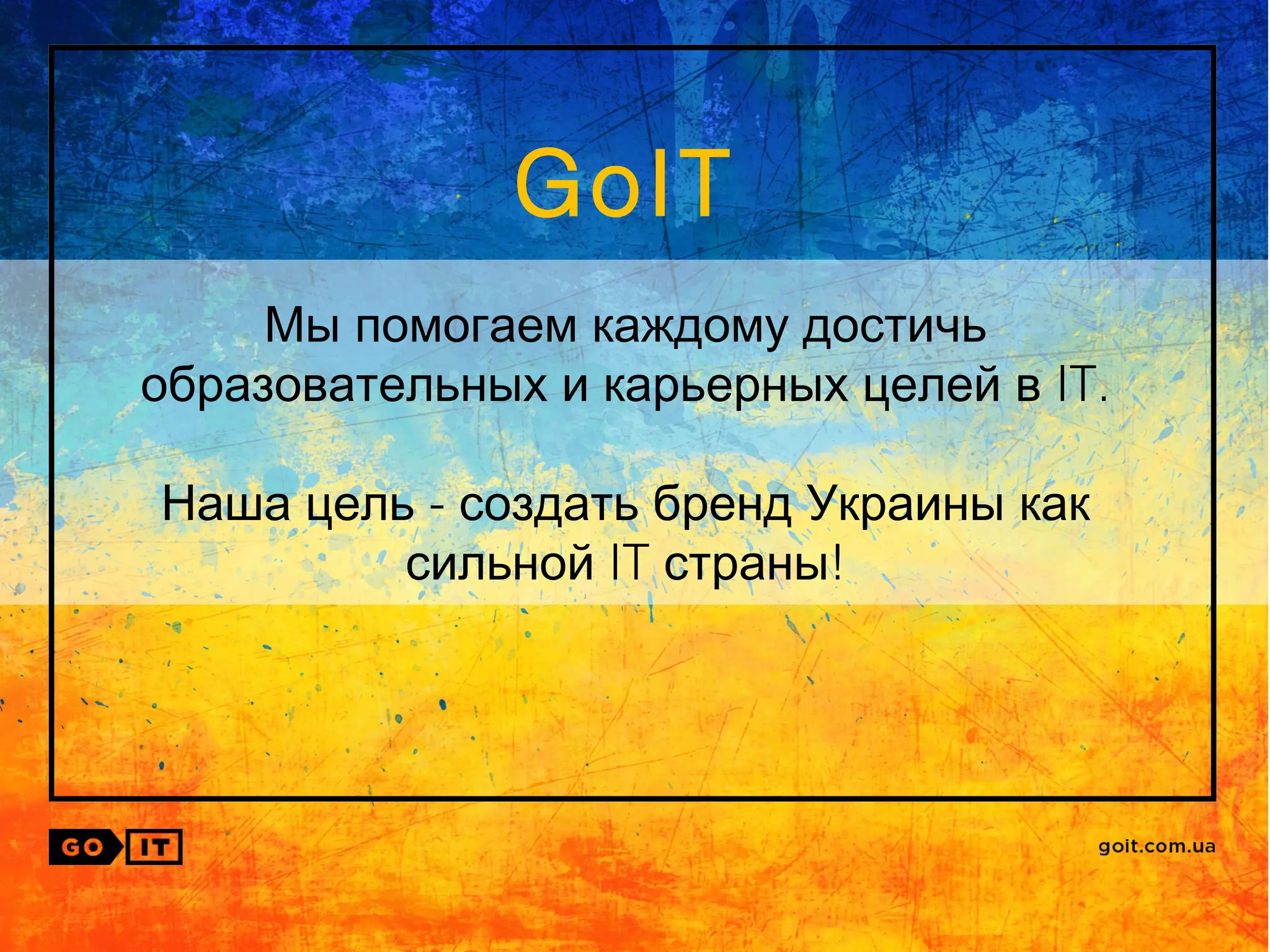 GoIT

Мы помогаем каждому достичь образовательных и карьерных целей в IT.

Наша цель - создать бренд Украины как сильной IT страны!

GO IT

goit.com.ua